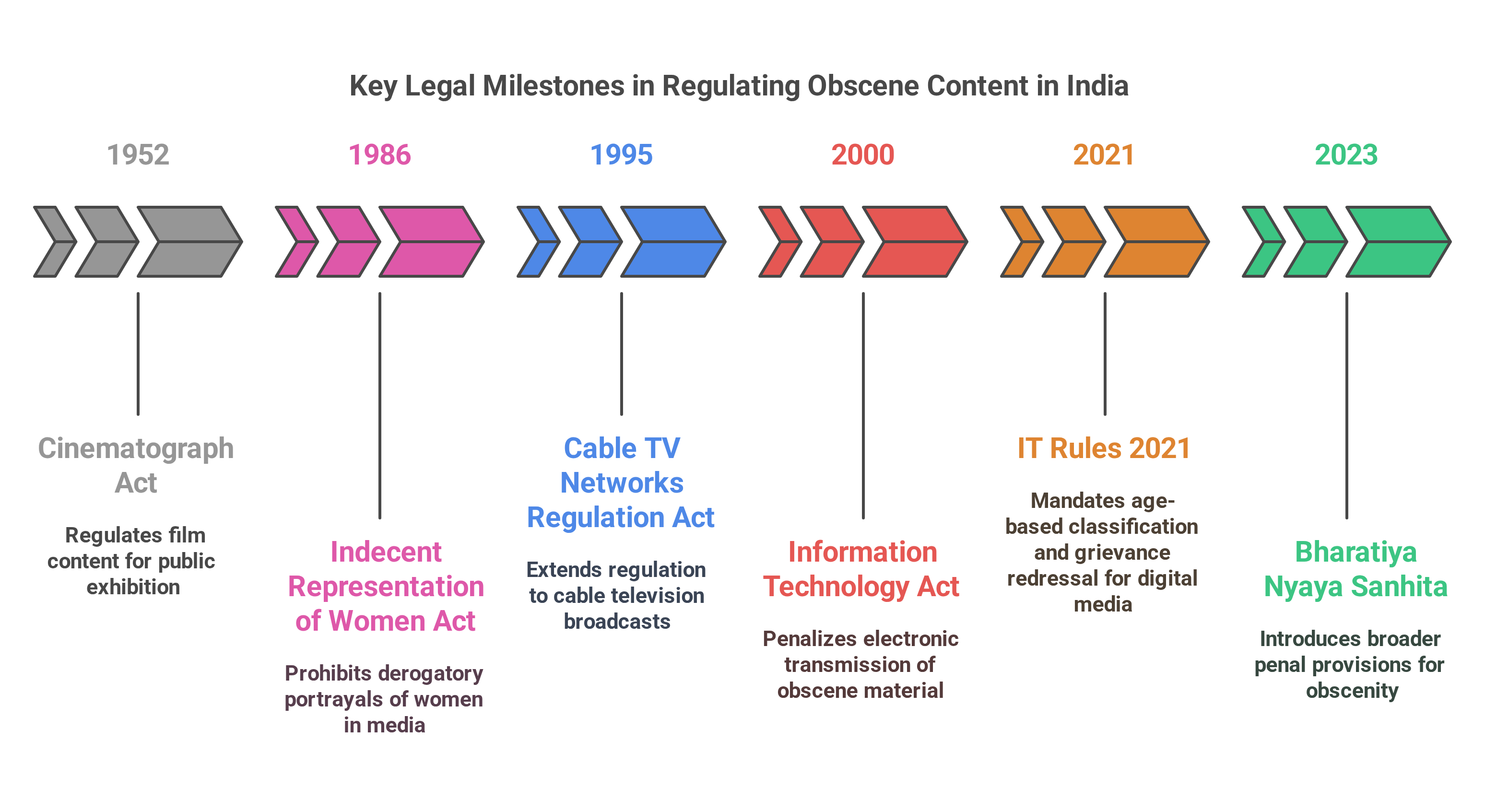 Key Legal Milestones in Regulating Obscene Content in India

1952

Cinematograph Act

Regulates film content for public exhibition

1986

Indecent Representation of Women Act

Prohibits derogatory portrayals of women in media

1995

Cable TV Networks Regulation Act

Extends regulation to cable television broadcasts

2000

Information Technology Act

Penalizes electronic transmission of obscene material

2021

IT Rules 2021

Mandates age-based classification and grievance redressal for digital media

2023

Bharatiya Nyaya Sanhita

Introduces broader penal provisions for obscenity